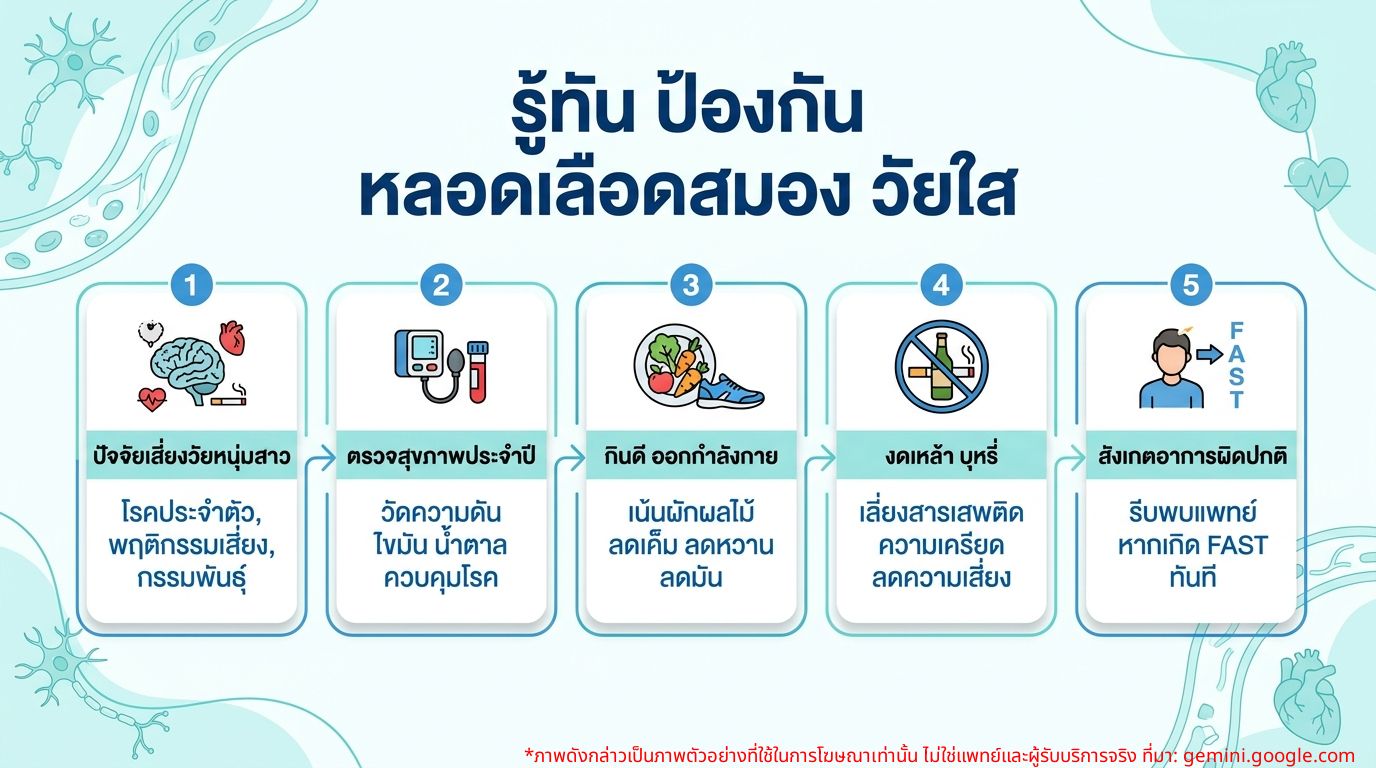 รู้ทัน ป้องกัน
หลอดเลือดสมอง วัยใส

1
ปัจจัยเสี่ยงวัยหนุ่มสาว
โรคประจำตัว, พฤติกรรมเสี่ยง, กรรมพันธุ์

2
ตรวจสุขภาพประจำปี
วัดความดัน ไขมัน น้ำตาล ควบคุมโรค

3
กินดี ออกกำลังกาย
เน้นผักผลไม้ ลดเค็ม ลดหวาน ลดมัน

4
งดเหล้า บุหรี่
เลี่ยงสารเสพติด ความเครียด ลดความเสี่ยง

5
F
A
S
T
สังเกตอาการผิดปกติ
รีบพบแพทย์ หากเกิด FAST ทันที

*ภาพดังกล่าวเป็นภาพตัวอย่างที่ใช้ในการโฆษณาเท่านั้น ไม่ใช่แพทย์และผู้รับบริการจริง ที่มา: gemini.google.com